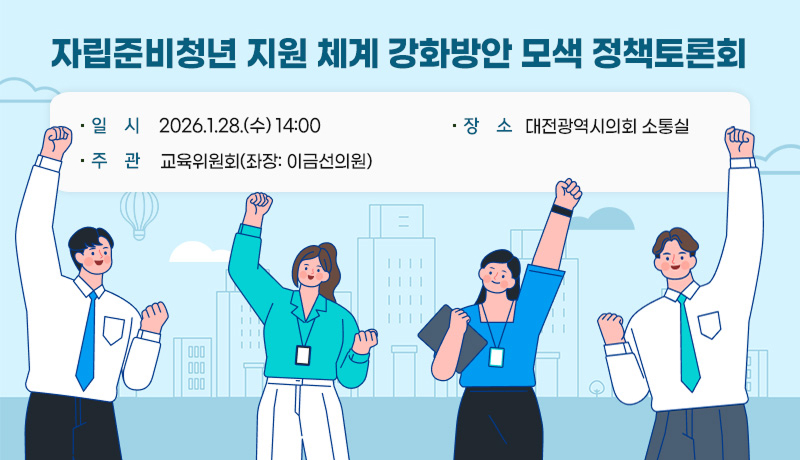 자립준비청년 지원 체계 강화방안 모색 정책토론회

· 일 시 2026.1.28.(수) 14:00

· 장 소 대전광역시의회 소통실

· 주 관 교육위원회(좌장: 이금선의원)